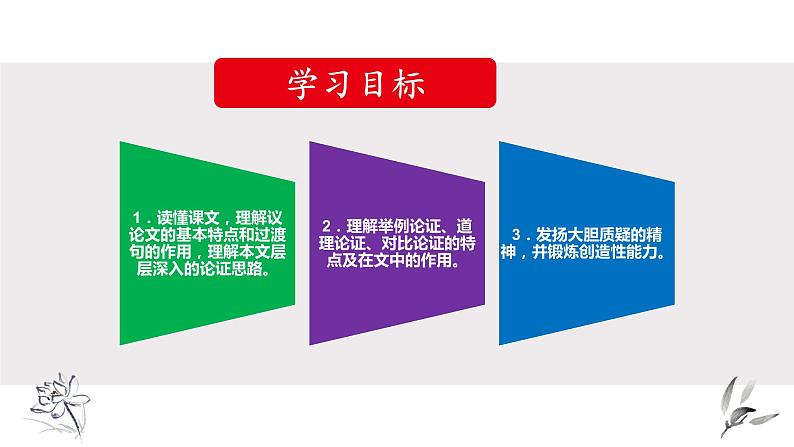 学习目标

1．读懂课文，理解议论文的基本特点和过渡句的作用，理解本文层层深入的论证思路。

2．理解举例论证、道理论证、对比论证的特点及在文中的作用。

3．发扬大胆质疑的精神，并锻炼创造性能力。